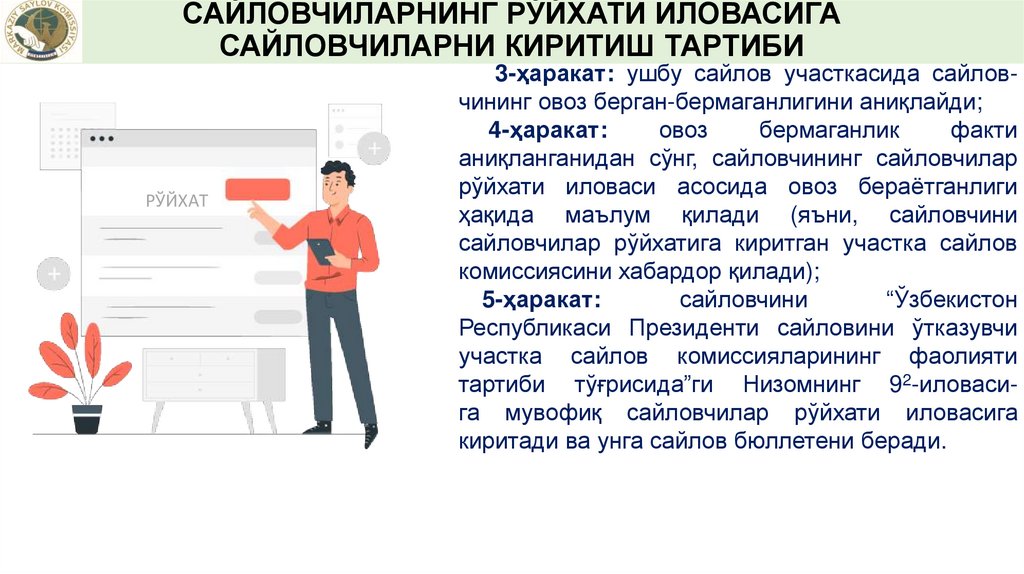 MARKAZIY SAYLOV KOMISSIYASI

САЙЛОВЧИЛАРНИНГ РЎЙХАТИ ИЛОВАСИГА САЙЛОВЧИЛАРНИ КИРИТИШ ТАРТИБИ

РЎЙХАТ

3-ҳаракат: ушбу сайлов участкасида сайловчининг овоз берган-бермаганлигини аниқлайди;

4-ҳаракат: овоз бермаганлик факти аниқланганидан сўнг, сайловчининг сайловчилар рўйхати иловаси асосида овоз бераётганлиги ҳақида маълум қилади (яъни, сайловчини сайловчилар рўйхатига киритган участка сайлов комиссиясини хабардор қилади);

5-ҳаракат: сайловчини “Ўзбекистон Республикаси Президенти сайловини ўтказувчи участка сайлов комиссияларининг фаолияти тартиби тўғрисида”ги Низомнинг $9^2$-иловасига мувофиқ сайловчилар рўйхати иловасига киритади ва унга сайлов бюллетени беради.